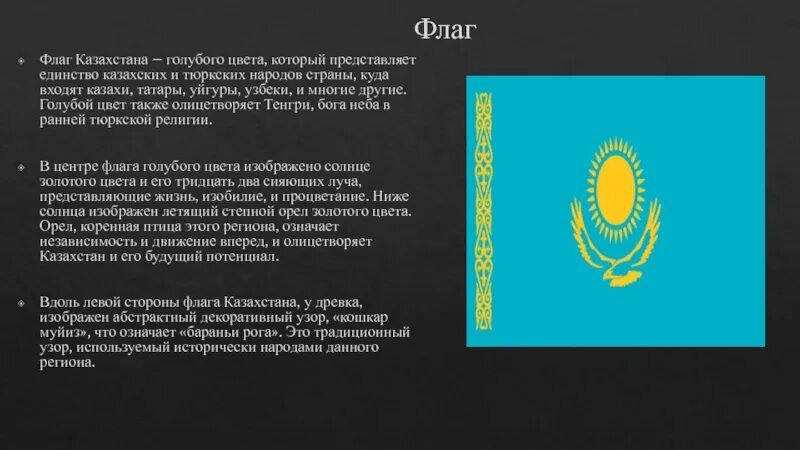 Флаг

Флаг Казахстана – голубого цвета, который представляет единство казахских и тюркских народов страны, куда входят казахи, татары, уйгуры, узбеки, и многие другие. Голубой цвет также олицетворяет Тенгри, бога неба в ранней тюркской религии.

В центре флага голубого цвета изображено солнце золотого цвета и его тридцать два сияющих луча, представляющие жизнь, изобилие, и процветание. Ниже солнца изображен летящий степной орел золотого цвета. Орел, коренная птица этого региона, означает независимость и движение вперед, и олицетворяет Казахстан и его будущий потенциал.

Вдоль левой стороны флага Казахстана, у древка, изображен абстрактный декоративный узор, «кошкар муйиз», что означает «бараньи рога». Это традиционный узор, используемый исторически народами данного региона.